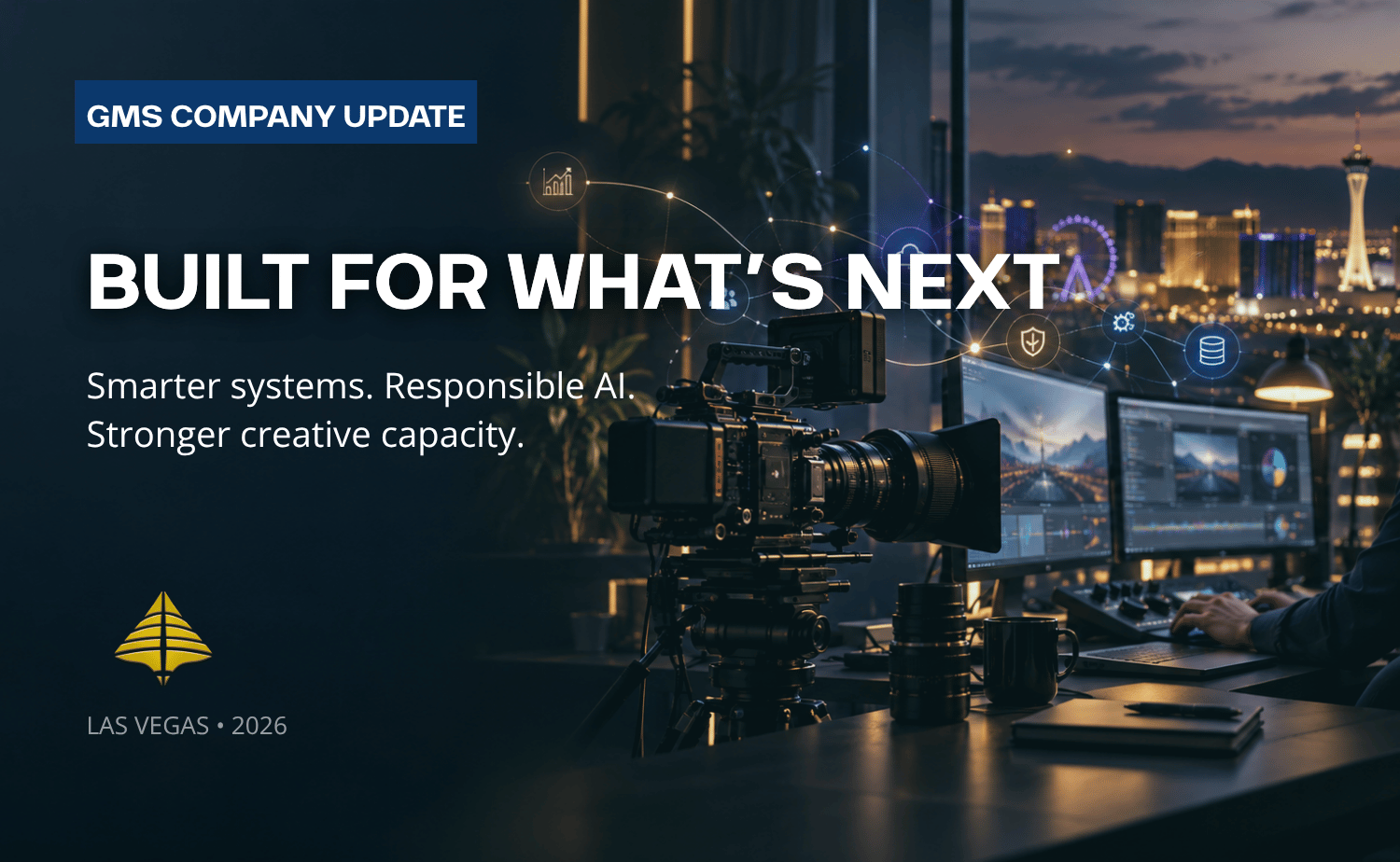 GMS COMPANY UPDATE

BUILT FOR WHAT'S NEXT

Smarter systems. Responsible AI. Stronger creative capacity.

LAS VEGAS • 2026